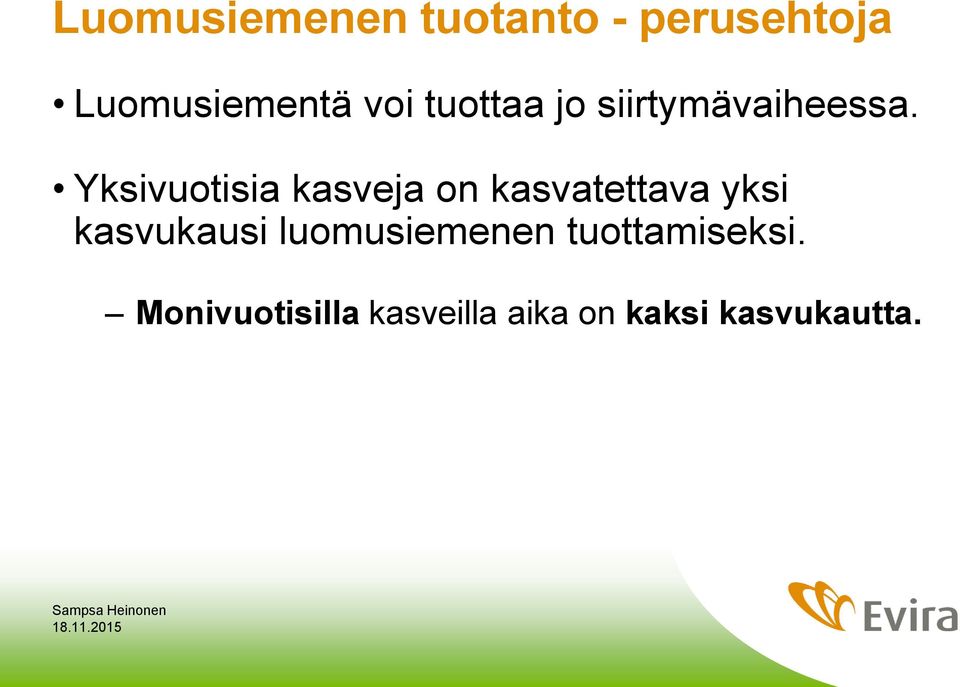 Luomusiemenen tuotanto - perusehtoja

• Luomusiementä voi tuottaa jo siirtymävaiheessa.

• Yksivuotisia kasveja on kasvatettava yksi kasvukausi luomusiemenen tuottamiseksi.

– Monivuotisilla kasveilla aika on kaksi kasvukautta.

Sampsa Heinonen
18.11.2015

Evira